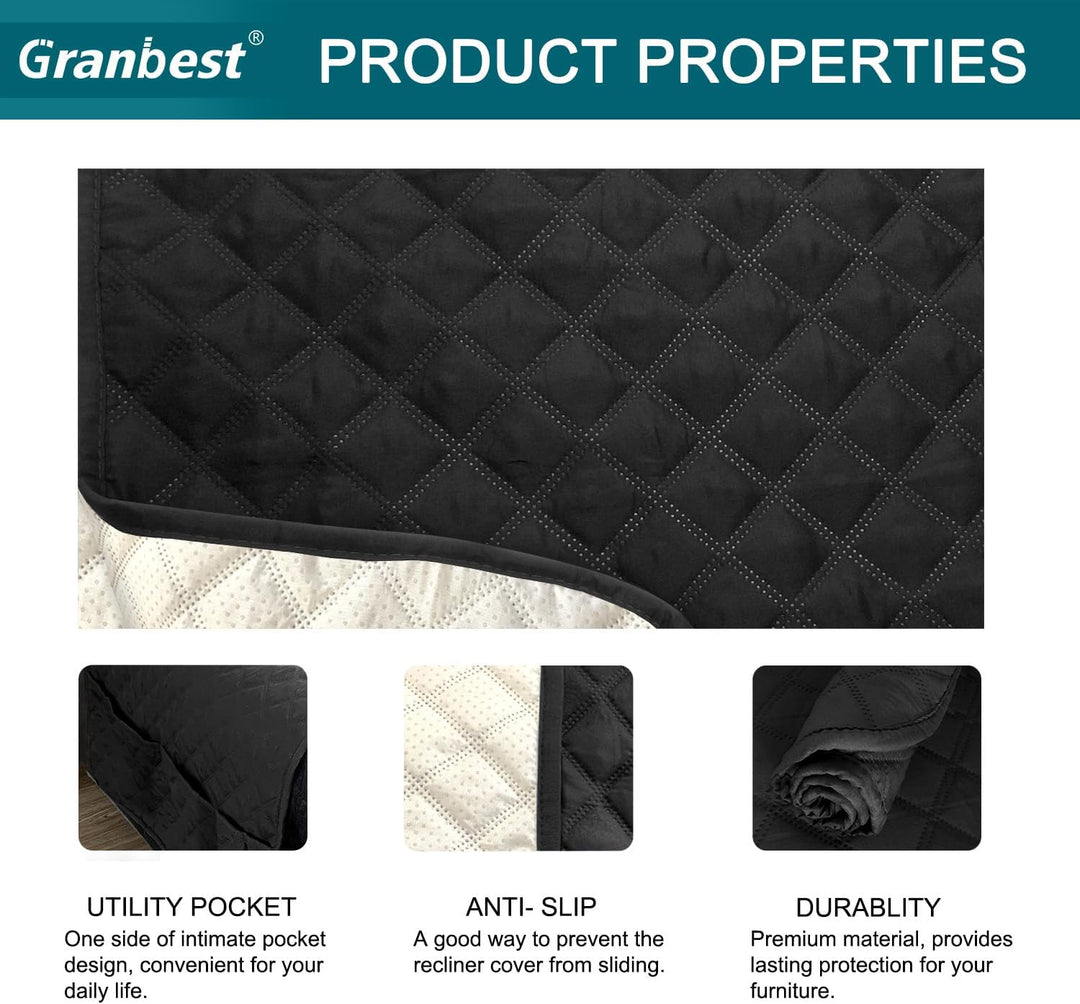 Granbest®  PRODUCT PROPERTIES

UTILITY POCKET
One side of intimate pocket design, convenient for your daily life.

ANTI- SLIP
A good way to prevent the recliner cover from sliding.

DURABLITY
Premium material, provides lasting protection for your furniture.